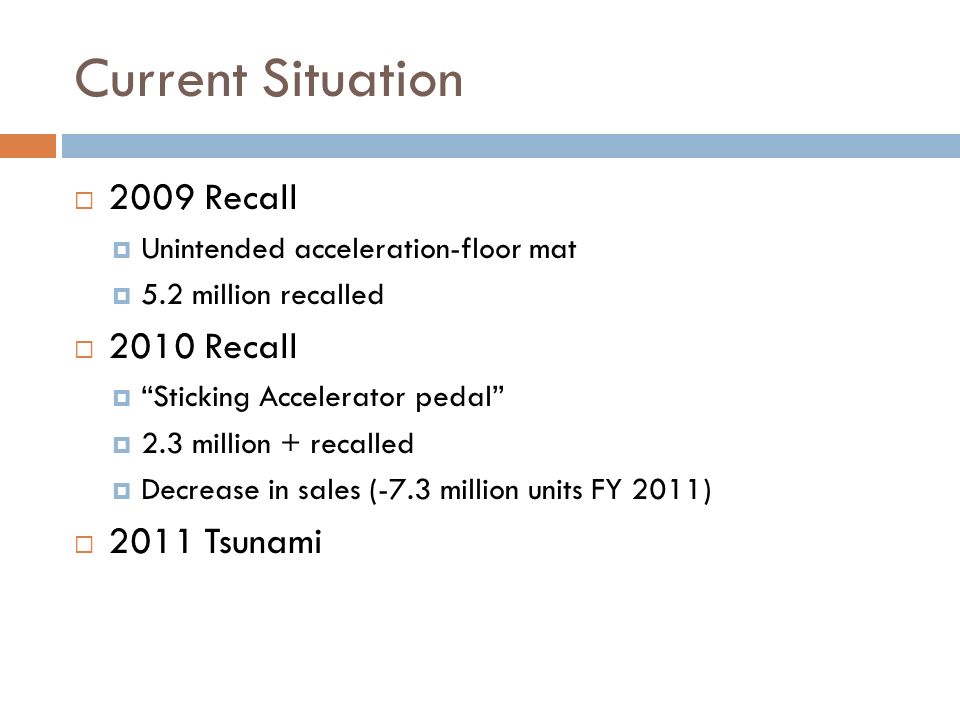 Current Situation

2009 Recall
Unintended acceleration-floor mat
5.2 million recalled

2010 Recall
“Sticking Accelerator pedal”
2.3 million + recalled
Decrease in sales (-7.3 million units FY 2011)

2011 Tsunami